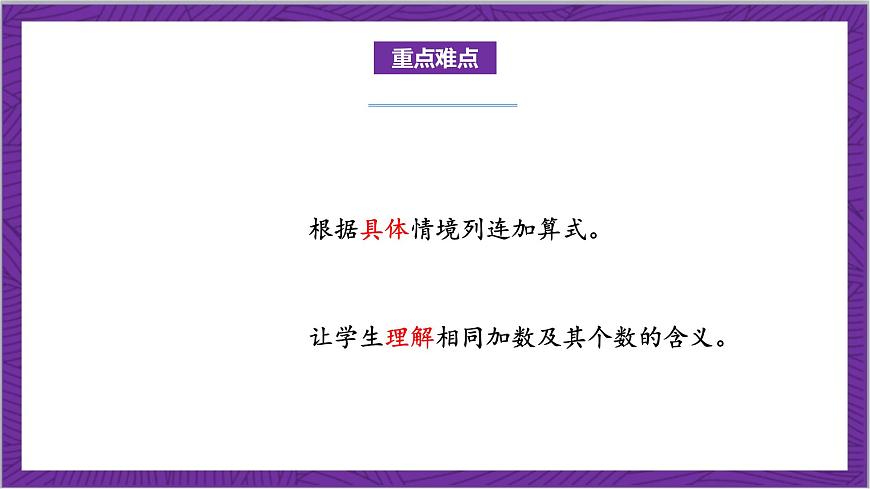 重点难点

根据具体情境列连加算式。

让学生理解相同加数及其个数的含义。